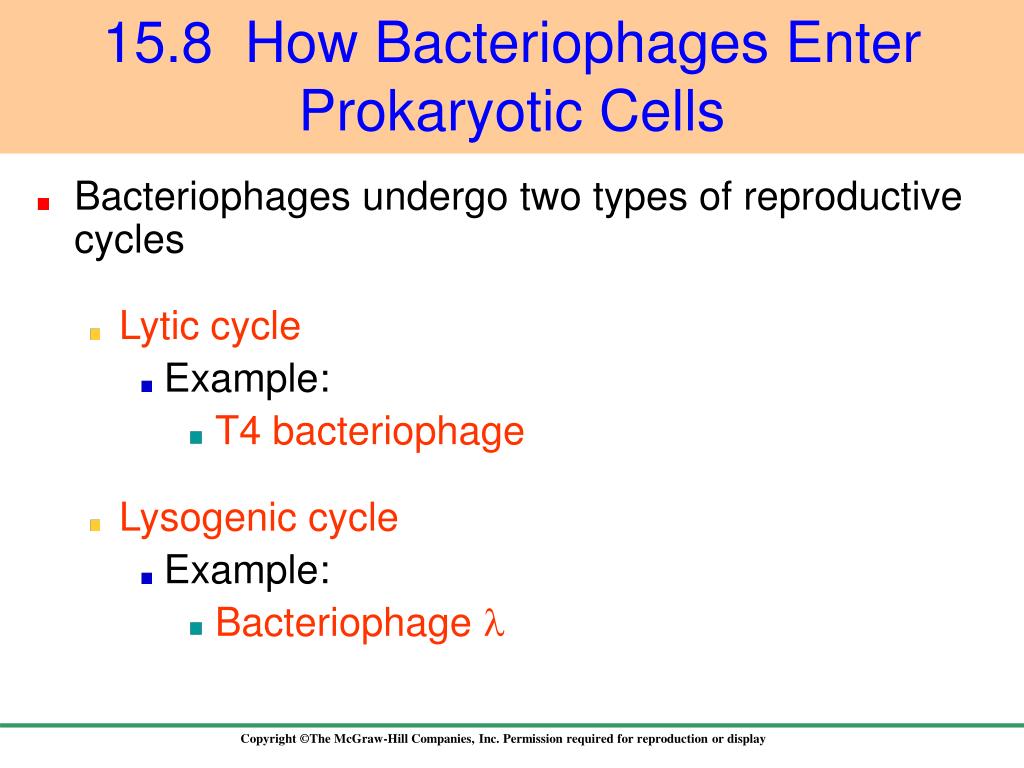 15.8 How Bacteriophages Enter Prokaryotic Cells

Bacteriophages undergo two types of reproductive cycles

Lytic cycle

Example:

T4 bacteriophage

Lysogenic cycle

Example:

Bacteriophage $\lambda$

Copyright ©The McGraw-Hill Companies, Inc. Permission required for reproduction or display